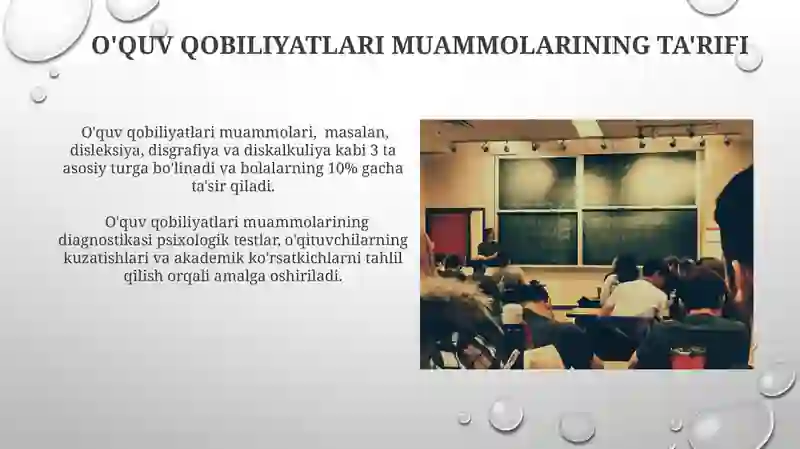 O'QUV QOBILIYATLARI MUAMMOLARINING TA'RIFI

O'quv qobiliyatlari muammolari, masalan, disleksiya, disgrafiya va diskalkuliya kabi 3 ta asosiy turga bo'linadi va bolalarning 10% gacha ta'sir qiladi.

O'quv qobiliyatlari muammolarining diagnostikasi psixologik testlar, o'qituvchilarning kuzatishlari va akademik ko'rsatkichlarni tahlil qilish orqali amalga oshiriladi.